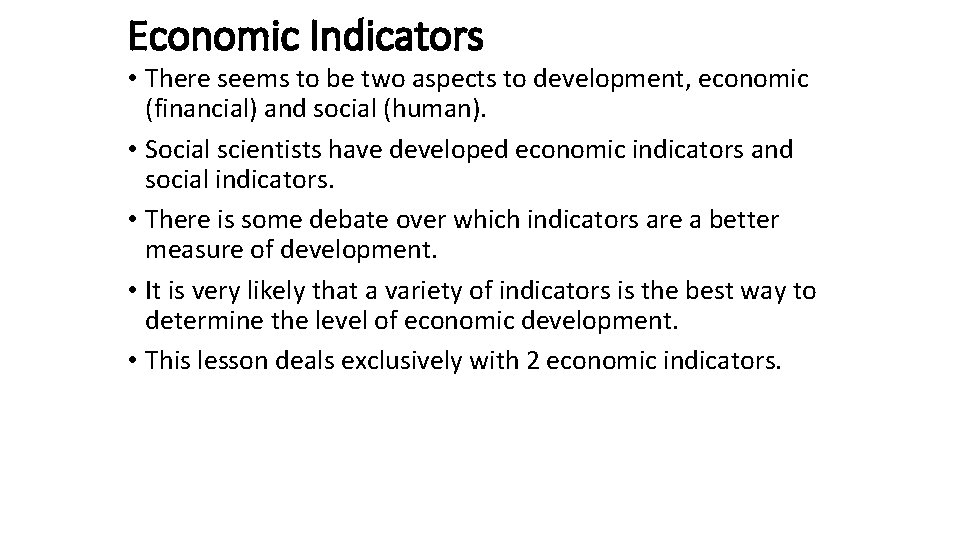 Economic Indicators

• There seems to be two aspects to development, economic (financial) and social (human).
• Social scientists have developed economic indicators and social indicators.
• There is some debate over which indicators are a better measure of development.
• It is very likely that a variety of indicators is the best way to determine the level of economic development.
• This lesson deals exclusively with 2 economic indicators.